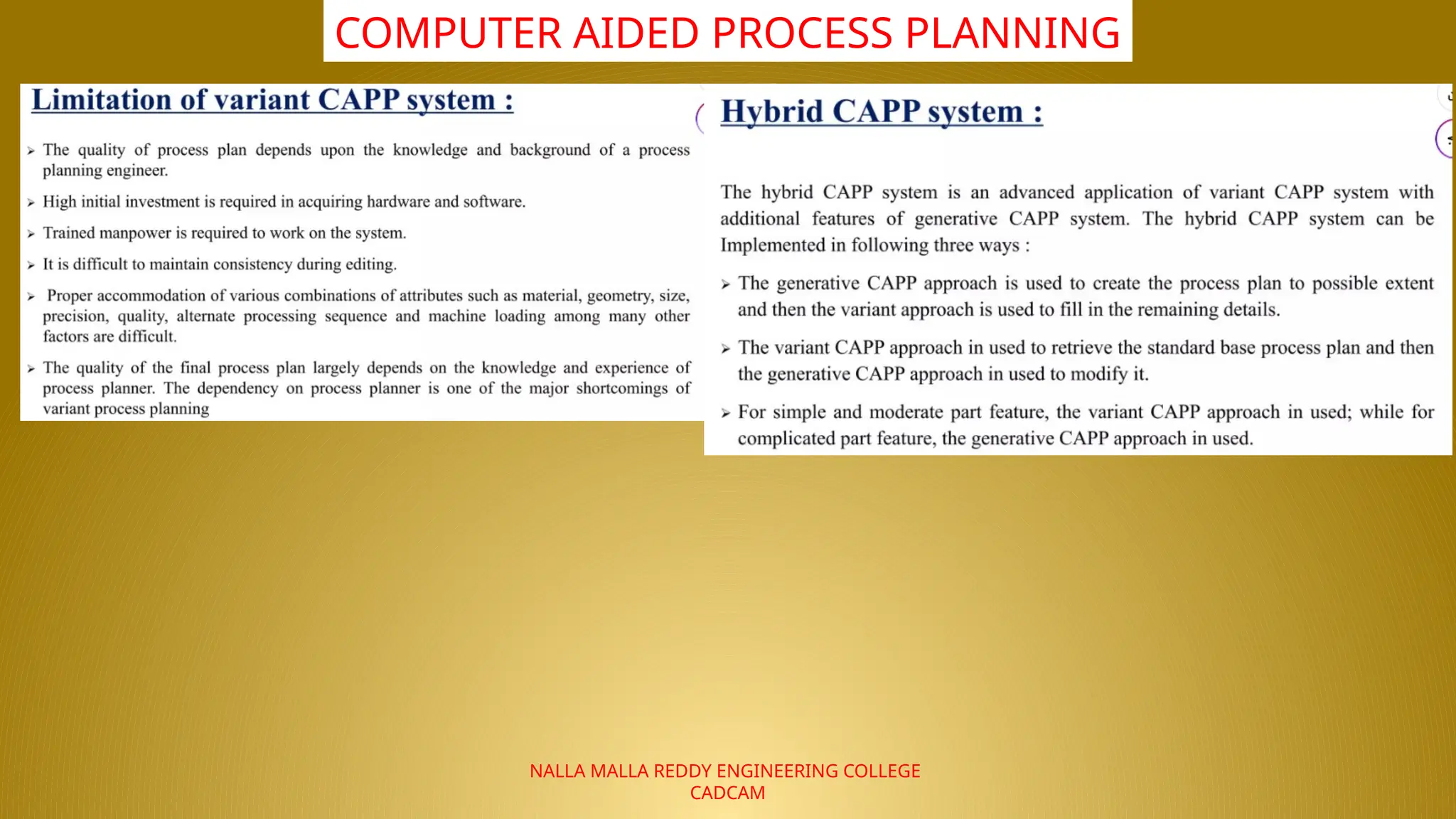 COMPUTER AIDED PROCESS PLANNING

Limitation of variant CAPP system :

➢ The quality of process plan depends upon the knowledge and background of a process planning engineer.

➢ High initial investment is required in acquiring hardware and software.

➢ Trained manpower is required to work on the system.

➢ It is difficult to maintain consistency during editing.

➢ Proper accommodation of various combinations of attributes such as material, geometry, size, precision, quality, alternate processing sequence and machine loading among many other factors are difficult.

➢ The quality of the final process plan largely depends on the knowledge and experience of process planner. The dependency on process planner is one of the major shortcomings of variant process planning

Hybrid CAPP system :

The hybrid CAPP system is an advanced application of variant CAPP system with additional features of generative CAPP system. The hybrid CAPP system can be Implemented in following three ways :

➢ The generative CAPP approach is used to create the process plan to possible extent and then the variant approach is used to fill in the remaining details.

➢ The variant CAPP approach in used to retrieve the standard base process plan and then the generative CAPP approach in used to modify it.

➢ For simple and moderate part feature, the variant CAPP approach in used; while for complicated part feature, the generative CAPP approach in used.

NALLA MALLA REDDY ENGINEERING COLLEGE
CADCAM